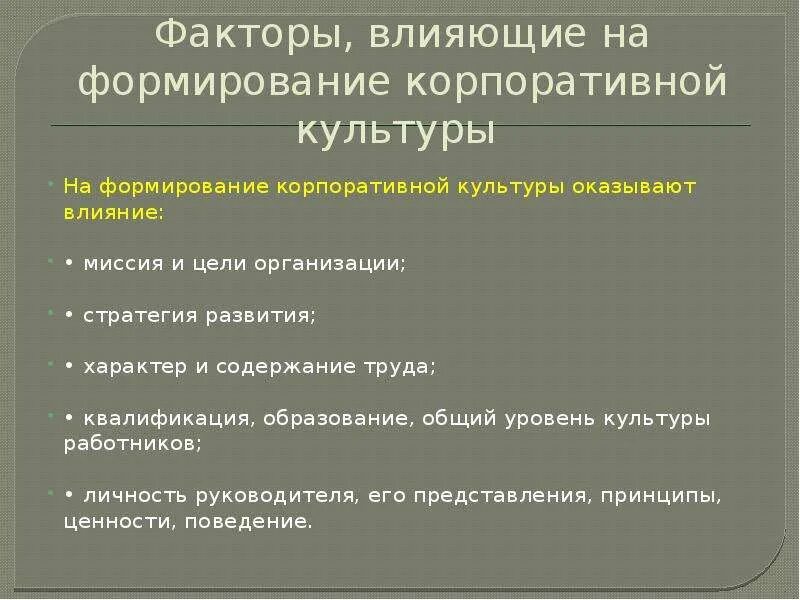 Факторы, влияющие на формирование корпоративной культуры

На формирование корпоративной культуры оказывают влияние:

• миссия и цели организации;

• стратегия развития;

• характер и содержание труда;

• квалификация, образование, общий уровень культуры работников;

• личность руководителя, его представления, принципы, ценности, поведение.